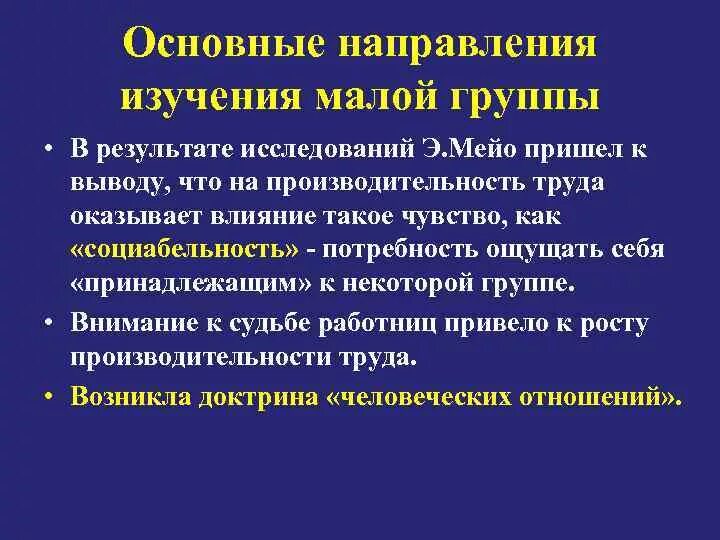 Основные направления изучения малой группы

• В результате исследований Э.Мейо пришел к выводу, что на производительность труда оказывает влияние такое чувство, как «социабельность» - потребность ощущать себя «принадлежащим» к некоторой группе.

• Внимание к судьбе работниц привело к росту производительности труда.

• Возникла доктрина «человеческих отношений».